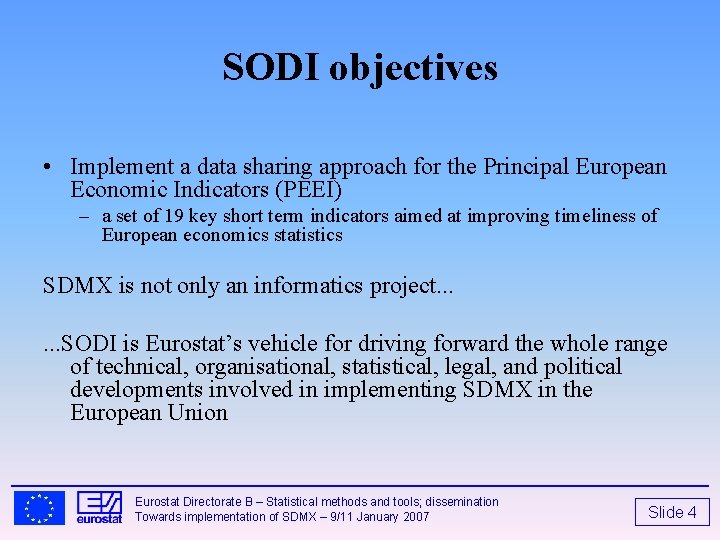 SODI objectives

• Implement a data sharing approach for the Principal European Economic Indicators (PEEI)
– a set of 19 key short term indicators aimed at improving timeliness of European economics statistics

SDMX is not only an informatics project...

...SODI is Eurostat's vehicle for driving forward the whole range of technical, organisational, statistical, legal, and political developments involved in implementing SDMX in the European Union

eurostat

Eurostat Directorate B – Statistical methods and tools; dissemination
Towards implementation of SDMX – 9/11 January 2007

Slide 4